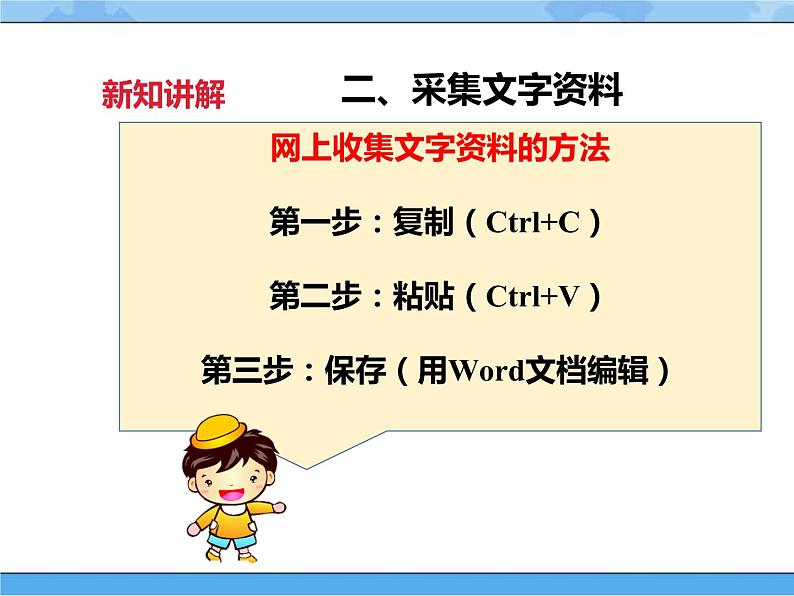 新知讲解

二、采集文字资料

网上收集文字资料的方法

第一步：复制（Ctrl+C）

第二步：粘贴（Ctrl+V）

第三步：保存（用Word文档编辑）